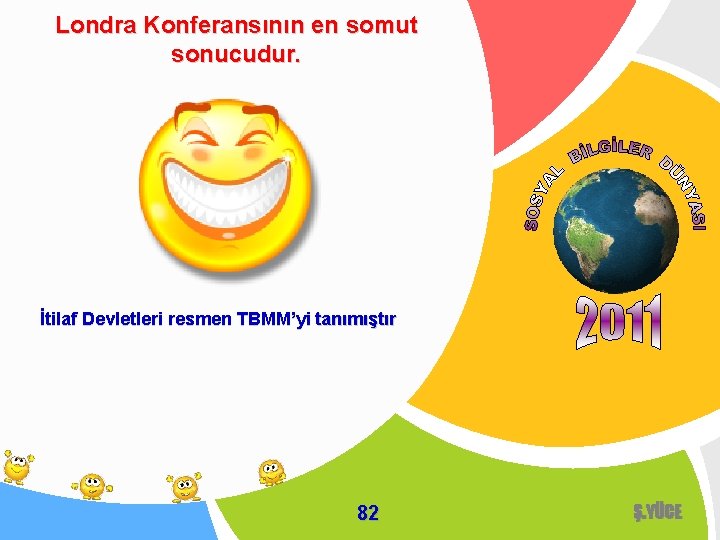 Londra Konferansının en somut sonucudur.

İtilaf Devletleri resmen TBMM'yi tanımıştır

SOSYAL BİLGİLER DÜNYASI

2011

82

Ş.YÜCE